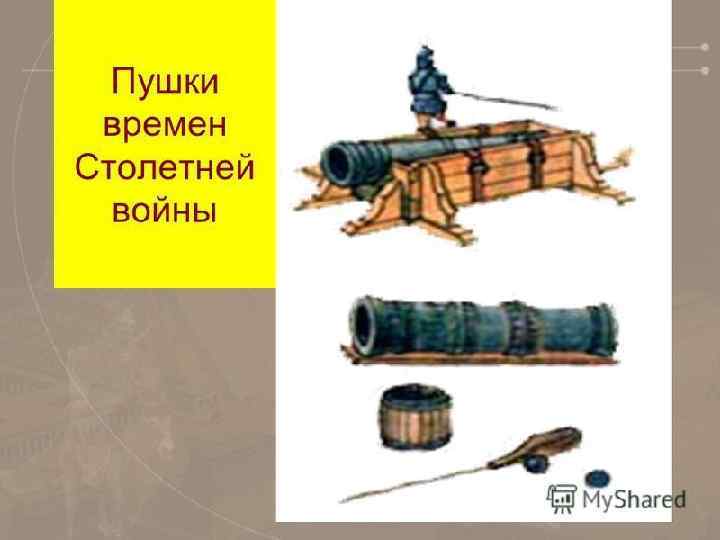 Пушки времен Столетней войны

MyShared